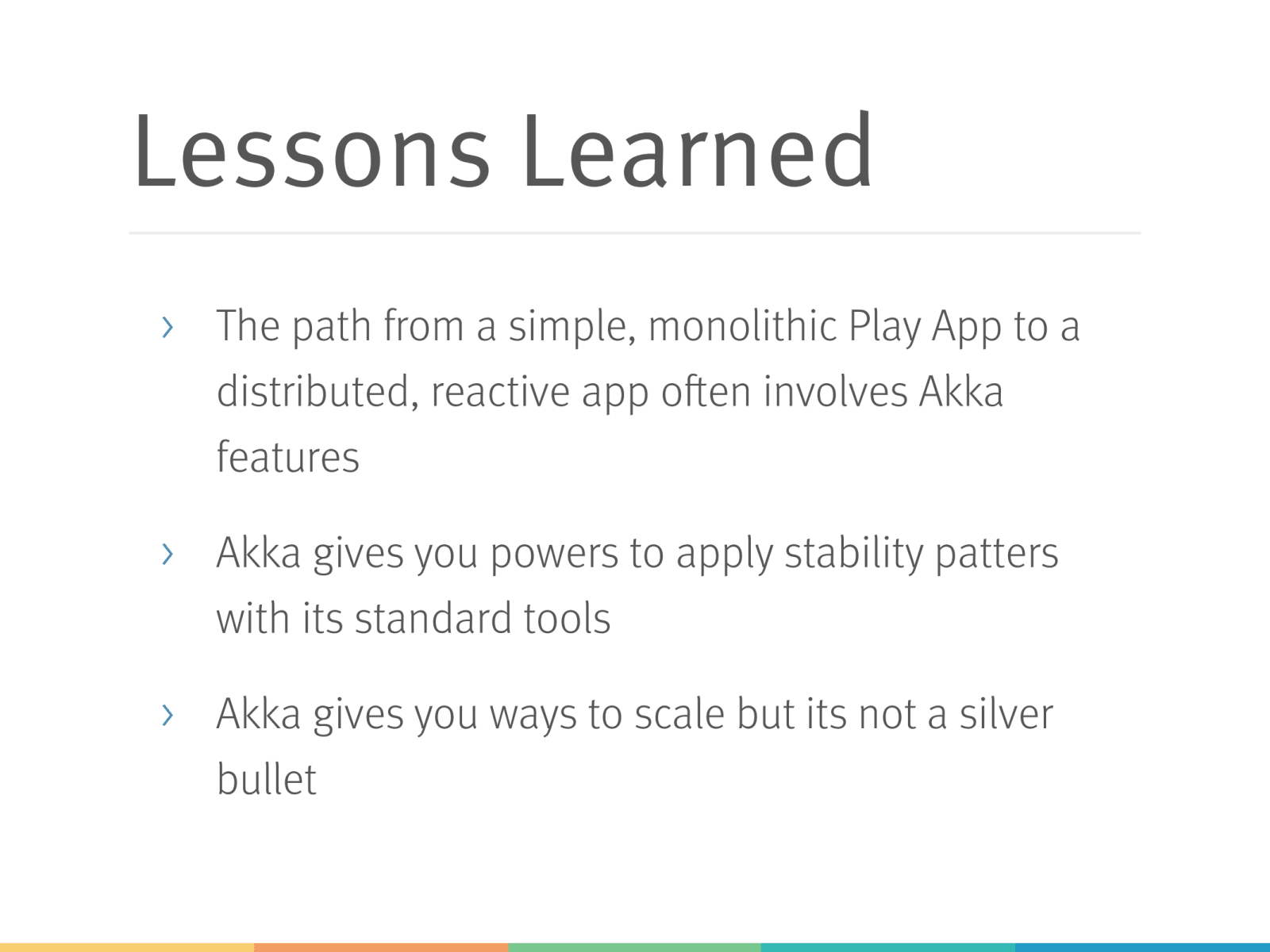 Lessons Learned

› The path from a simple, monolithic Play App to a distributed, reactive app often involves Akka features

› Akka gives you powers to apply stability patters with its standard tools

› Akka gives you ways to scale but its not a silver bullet